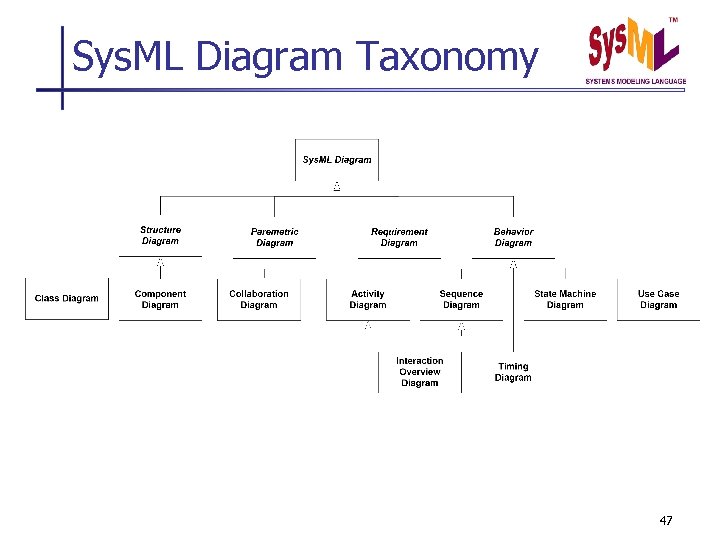 SysML Diagram Taxonomy

SysML™
SYSTEMS MODELING LANGUAGE

SysML Diagram

Structure Diagram

Parametric Diagram

Requirement Diagram

Behavior Diagram

Class Diagram

Component Diagram

Collaboration Diagram

Activity Diagram

Sequence Diagram

State Machine Diagram

Use Case Diagram

Interaction Overview Diagram

Timing Diagram

47